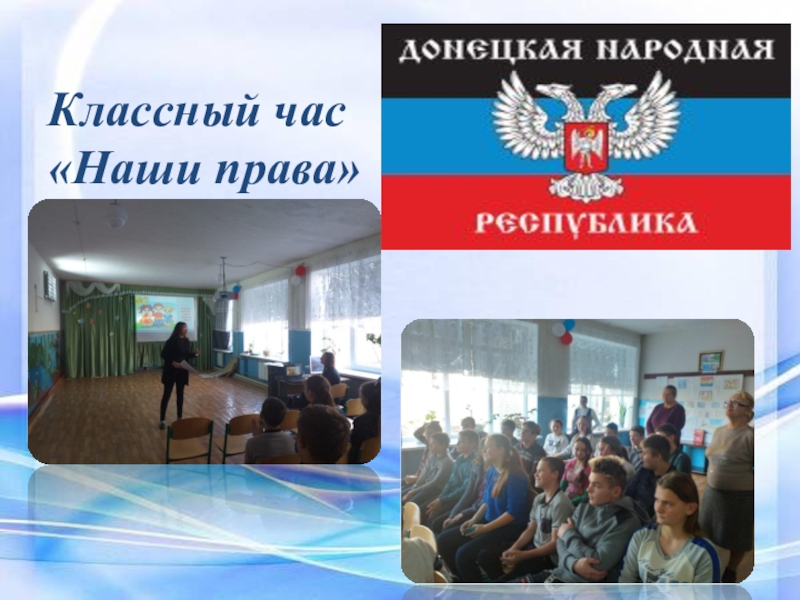 Классный час «Наши права»

ДОНЕЦКАЯ НАРОДНАЯ
РЕСПУБЛИКА